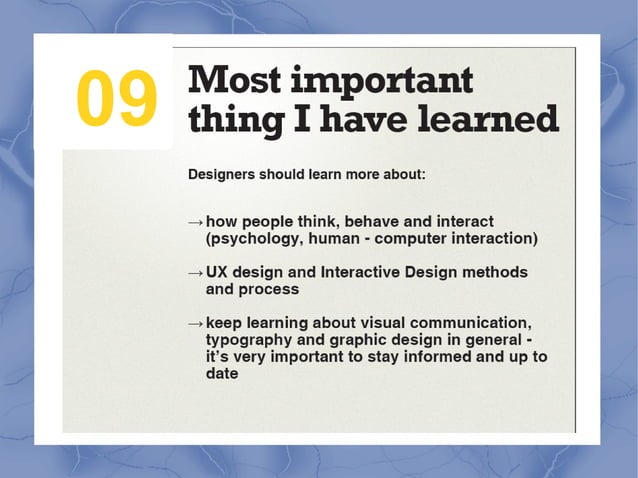 09

Most important thing I have learned

Designers should learn more about:

→ how people think, behave and interact (psychology, human - computer interaction)

→ UX design and Interactive Design methods and process

→ keep learning about visual communication, typography and graphic design in general - it's very important to stay informed and up to date